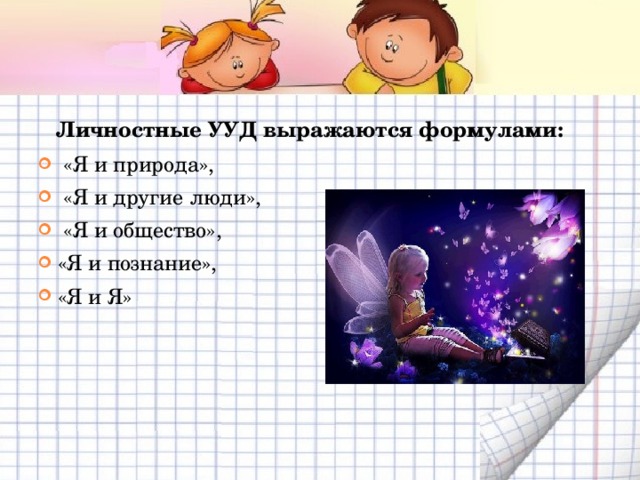 Личностные УУД выражаются формулами:

«Я и природа»,
«Я и другие люди»,
«Я и общество»,
«Я и познание»,
«Я и Я»